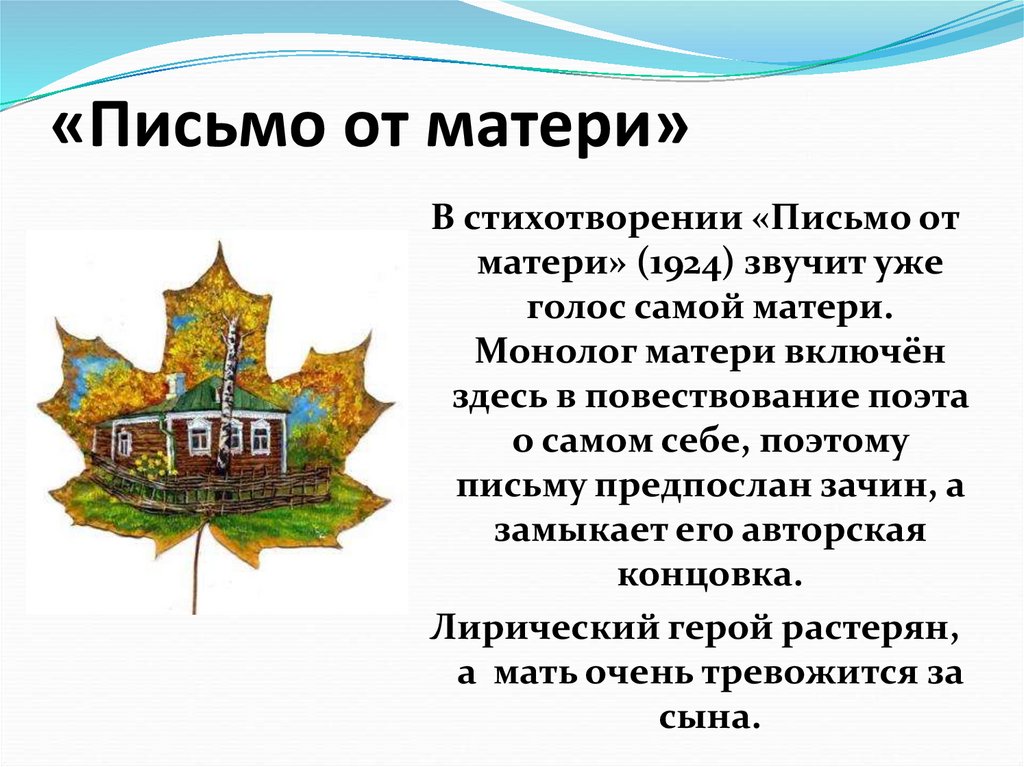 «Письмо от матери»

В стихотворении «Письмо от матери» (1924) звучит уже голос самой матери. Монолог матери включён здесь в повествование поэта о самом себе, поэтому письму предпослан зачин, а замыкает его авторская концовка.

Лирический герой растерян, а мать очень тревожится за сына.